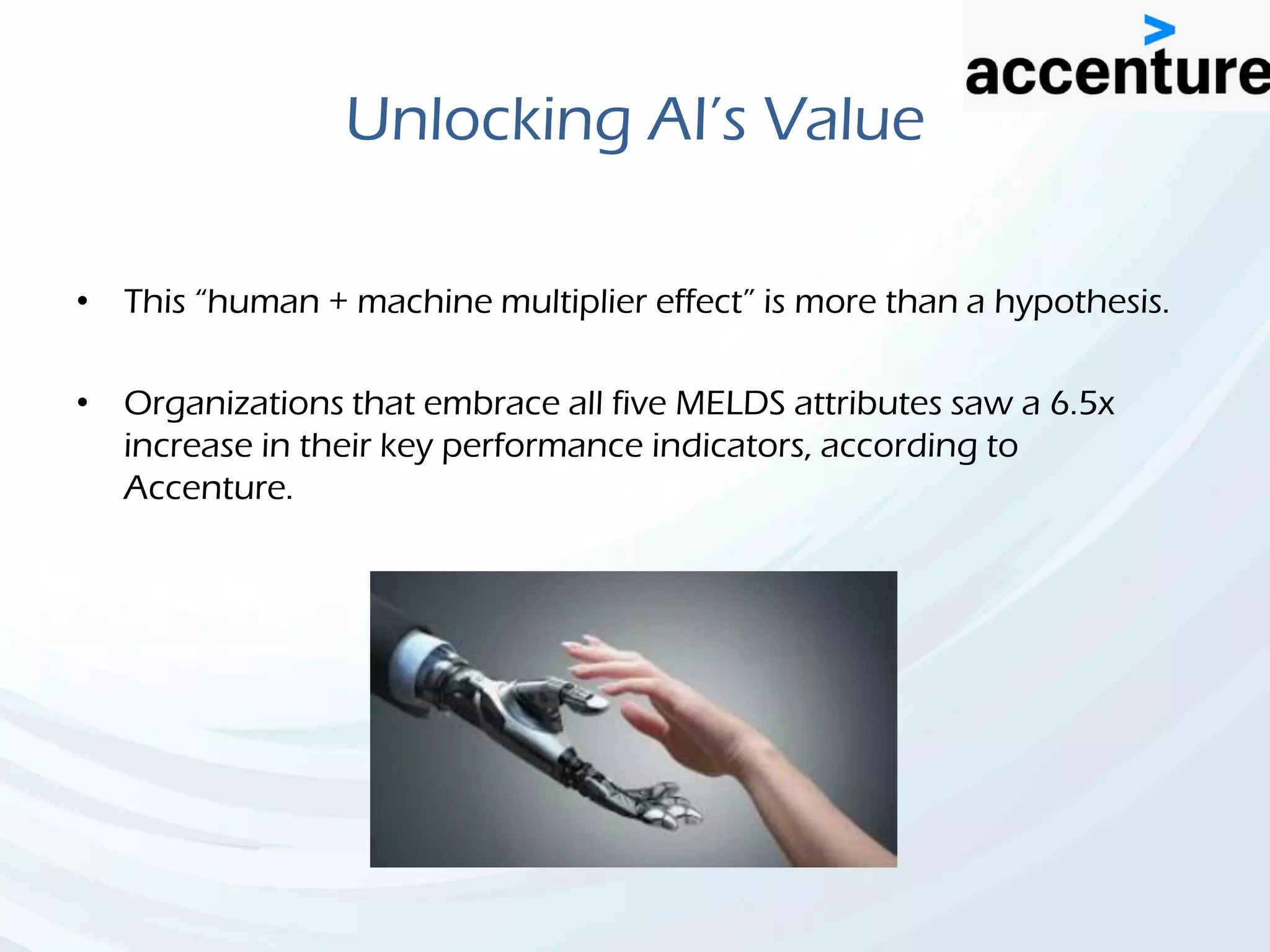 accenture

Unlocking AI's Value

• This "human + machine multiplier effect" is more than a hypothesis.

• Organizations that embrace all five MELDS attributes saw a 6.5x increase in their key performance indicators, according to Accenture.